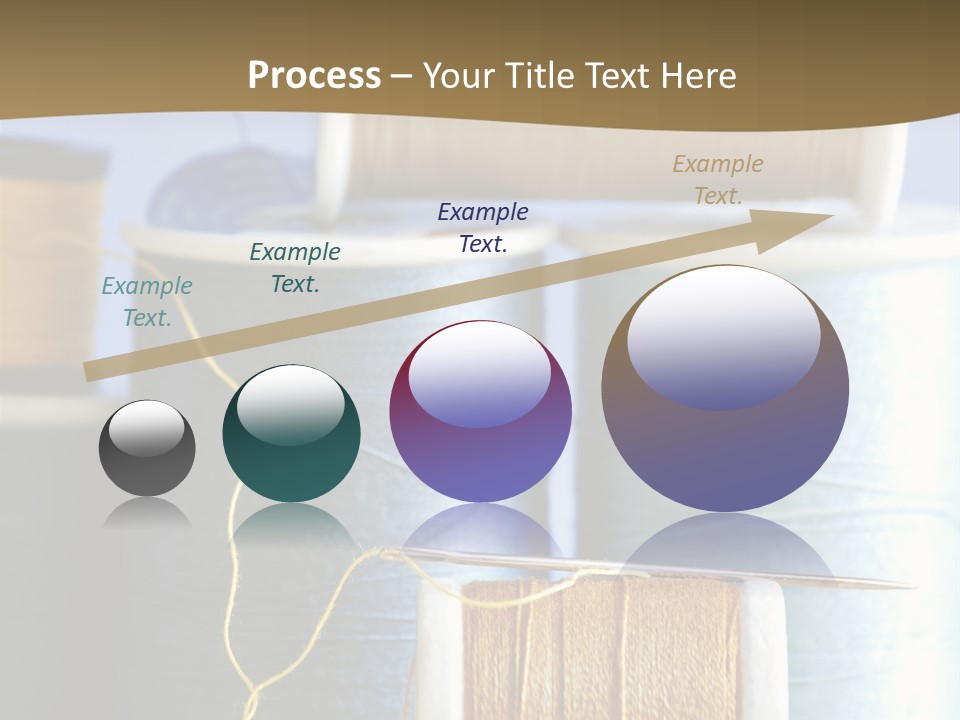 Process – Your Title Text Here

Example Text.

Example Text.

Example Text.

Example Text.